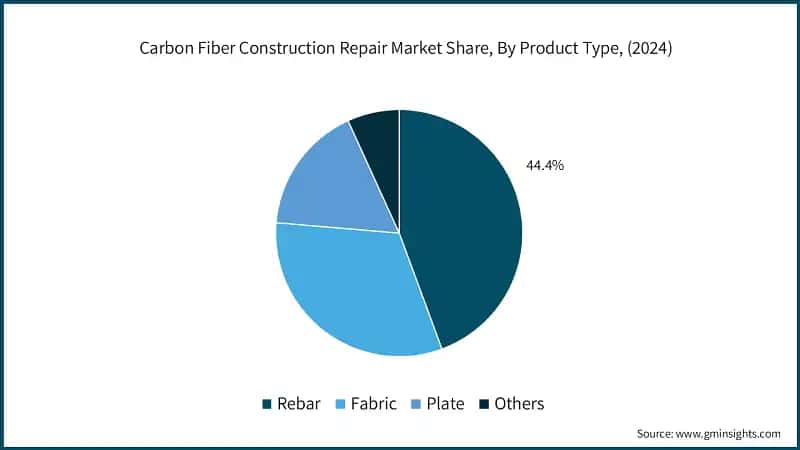 Carbon Fiber Construction Repair Market Share, By Product Type, (2024)

44.4%

Rebar Fabric Plate Others

Source: www.gminsights.com